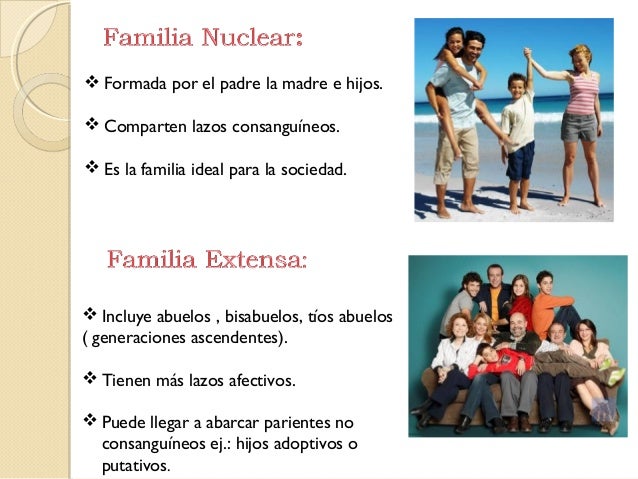 Familia Nuclear:

❖ Formada por el padre la madre e hijos.

❖ Comparten lazos consanguíneos.

❖ Es la familia ideal para la sociedad.

Familia Extensa:

❖ Incluye abuelos , bisabuelos, tíos abuelos ( generaciones ascendentes).

❖ Tienen más lazos afectivos.

❖ Puede llegar a abarcar parientes no consanguíneos ej.: hijos adoptivos o putativos.